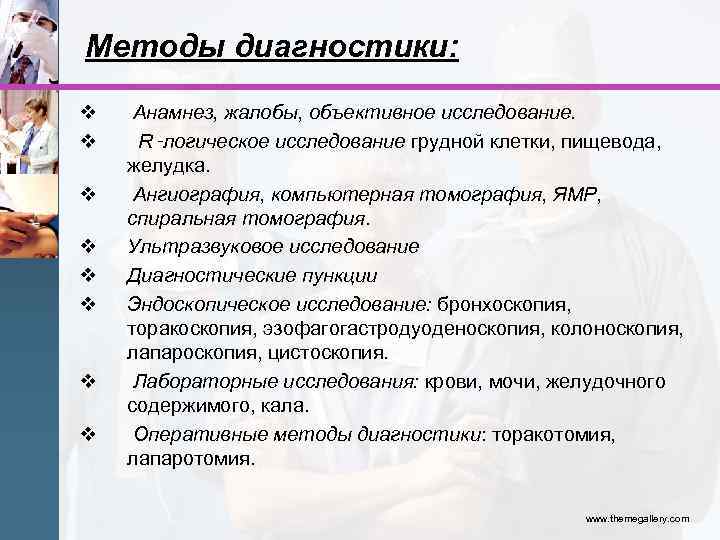 Методы диагностики:

❖ Анамнез, жалобы, объективное исследование.

❖ R -логическое исследование грудной клетки, пищевода, желудка.

❖ Ангиография, компьютерная томография, ЯМР, спиральная томография.

❖ Ультразвуковое исследование

❖ Диагностические пункции

❖ Эндоскопическое исследование: бронхоскопия, торакоскопия, эзофагогастродуоденоскопия, колоноскопия, лапароскопия, цистоскопия.

❖ Лабораторные исследования: крови, мочи, желудочного содержимого, кала.

❖ Оперативные методы диагностики: торакотомия, лапаротомия.

www.themegallery.com